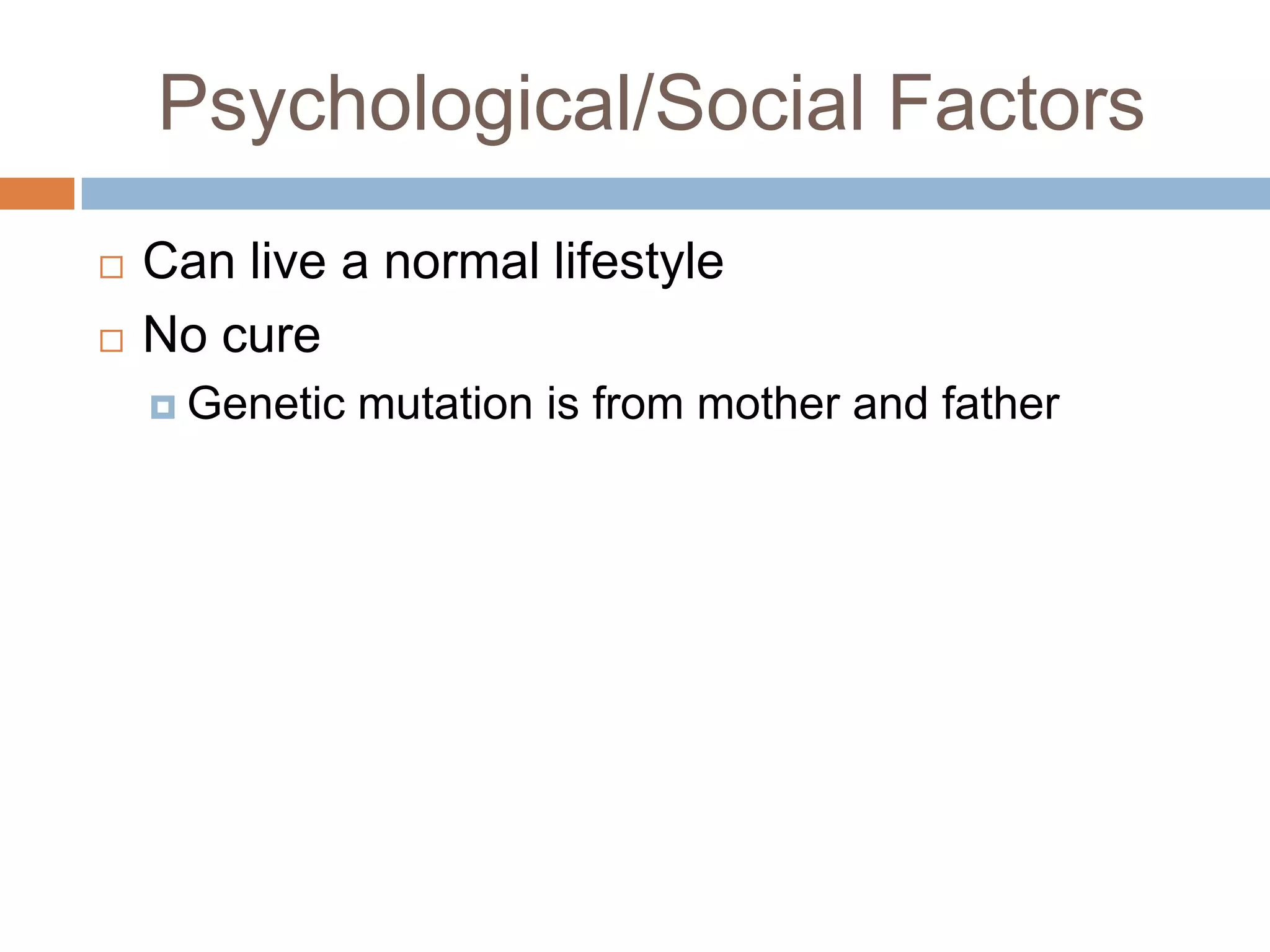 Psychological/Social Factors

Can live a normal lifestyle

No cure

Genetic mutation is from mother and father